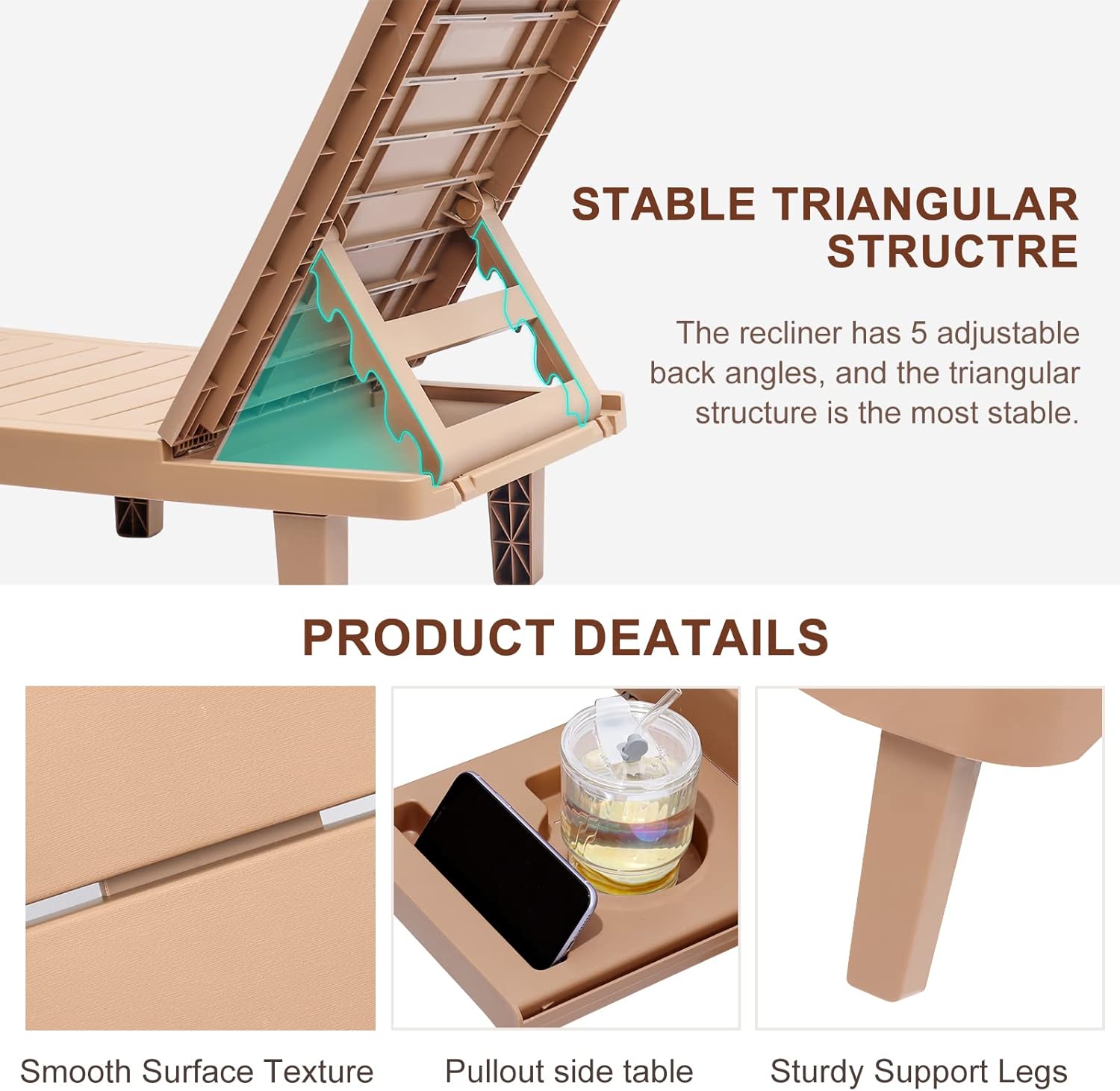 STABLE TRIANGULAR STRUCTRE

The recliner has 5 adjustable back angles, and the triangular structure is the most stable.

PRODUCT DEATAILS

Smooth Surface Texture

Pullout side table

Sturdy Support Legs